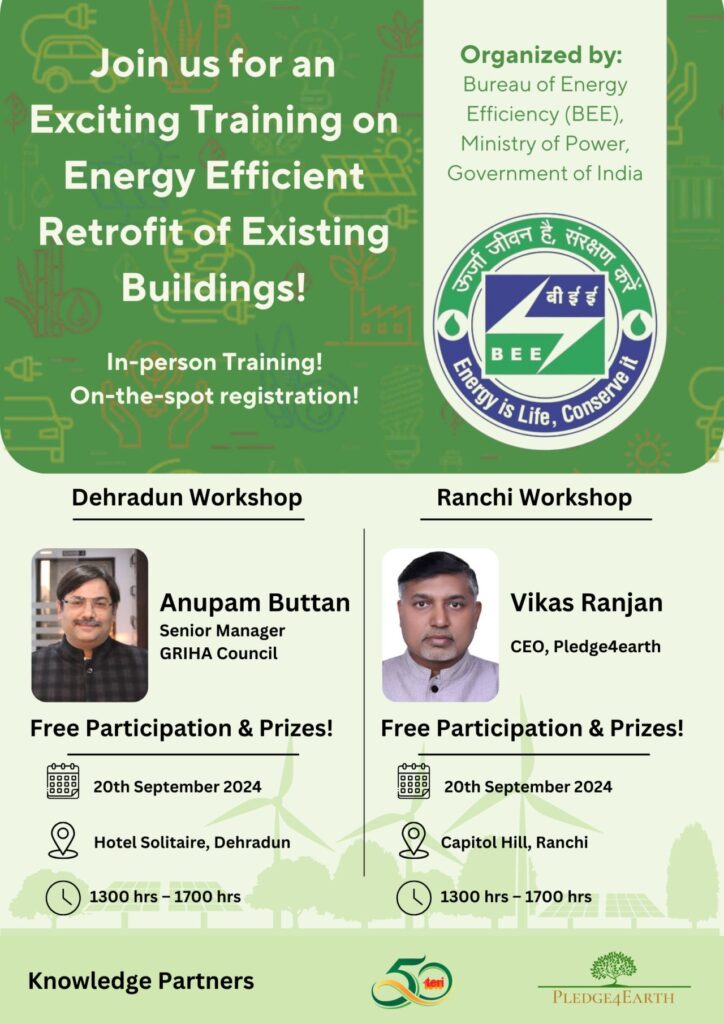 Join us for an Exciting Training on Energy Efficient Retrofit of Existing Buildings!

In-person Training! On-the-spot registration!

Organized by:
Bureau of Energy Efficiency (BEE), Ministry of Power, Government of India

ऊर्जा जीवन है, संरक्षण करें
बी ई ई
BEE
Energy is Life, Conserve it

Dehradun Workshop

Anupam Buttan
Senior Manager
GRIHA Council

Free Participation & Prizes!

20th September 2024

Hotel Solitaire, Dehradun

1300 hrs – 1700 hrs

Ranchi Workshop

Vikas Ranjan
CEO, Pledge4earth

Free Participation & Prizes!

20th September 2024

Capitol Hill, Ranchi

1300 hrs – 1700 hrs

Knowledge Partners

50 teri

PLEDGE4EARTH